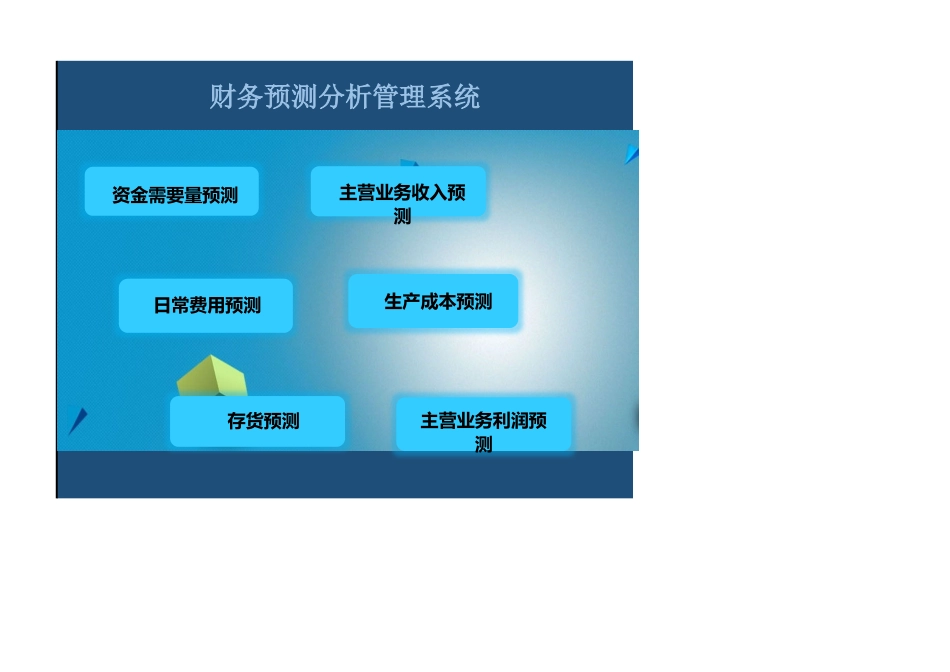 财务预测分析管理系统

资金需要量预测

主营业务收入预测

日常费用预测

生产成本预测

存货预测

主营业务利润预测